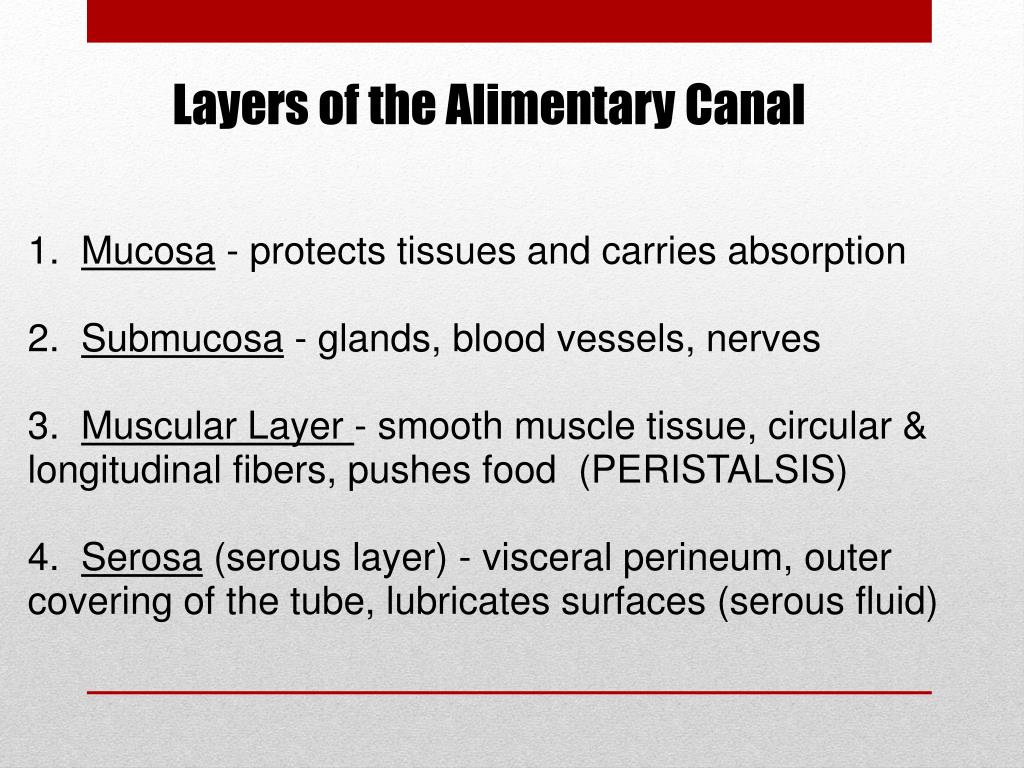 Layers of the Alimentary Canal

1. Mucosa - protects tissues and carries absorption

2. Submucosa - glands, blood vessels, nerves

3. Muscular Layer - smooth muscle tissue, circular & longitudinal fibers, pushes food (PERISTALSIS)

4. Serosa (serous layer) - visceral perineum, outer covering of the tube, lubricates surfaces (serous fluid)